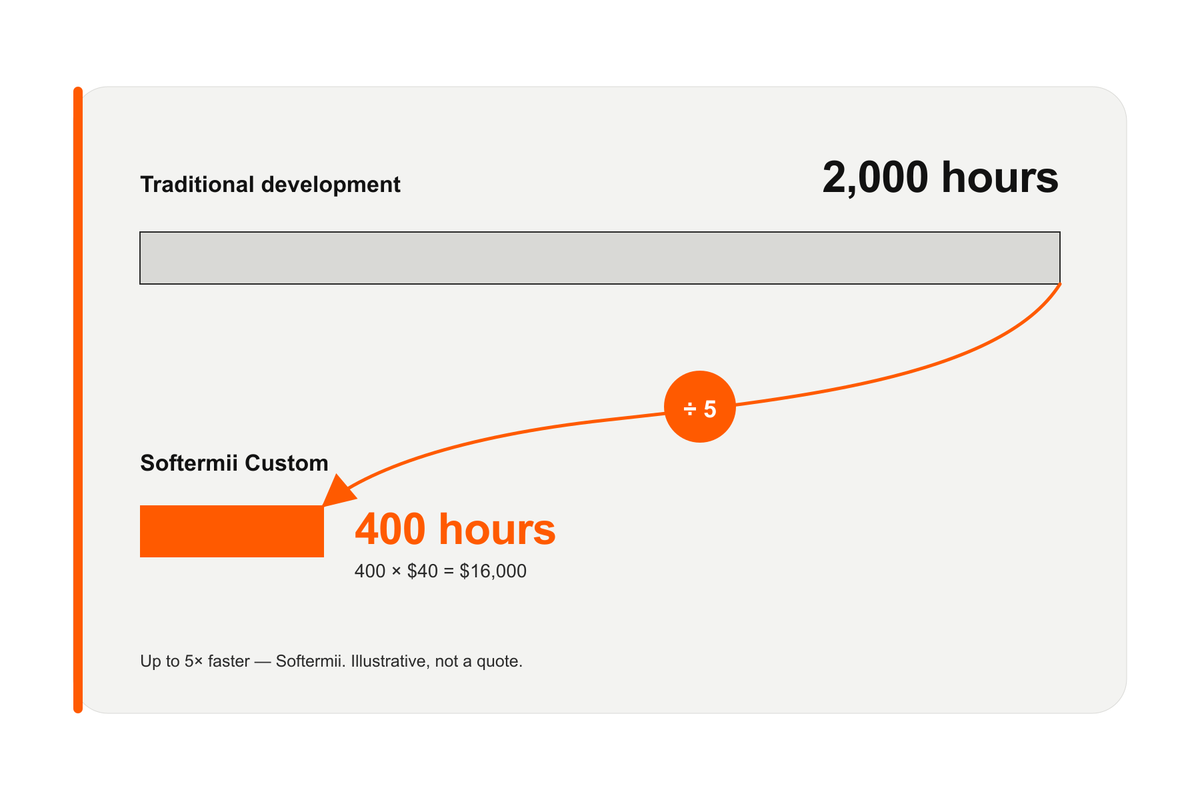 Traditional development

2,000 hours

÷ 5

Softermii Custom

400 hours

400 × \$40 = \$16,000

Up to 5× faster — Softermii. Illustrative, not a quote.